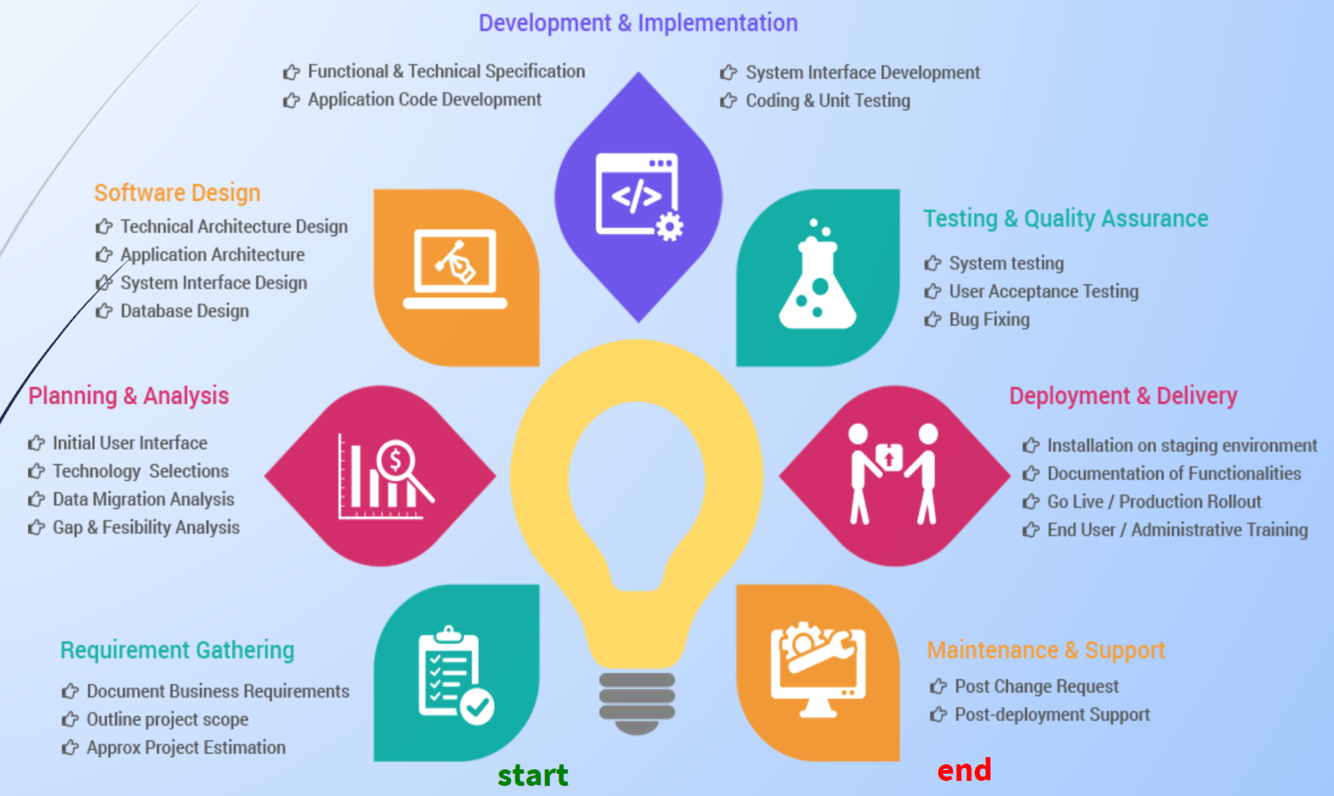 Development & Implementation

Functional & Technical Specification
Application Code Development

System Interface Development
Coding & Unit Testing

Software Design

Technical Architecture Design
Application Architecture
System Interface Design
Database Design

Testing & Quality Assurance

System testing
User Acceptance Testing
Bug Fixing

Planning & Analysis

Initial User Interface
Technology Selections
Data Migration Analysis
Gap & Fesibility Analysis

Deployment & Delivery

Installation on staging environment
Documentation of Functionalities
Go Live / Production Rollout
End User / Administrative Training

Requirement Gathering

Document Business Requirements
Outline project scope
Approx Project Estimation

Maintenance & Support

Post Change Request
Post-deployment Support

start

end